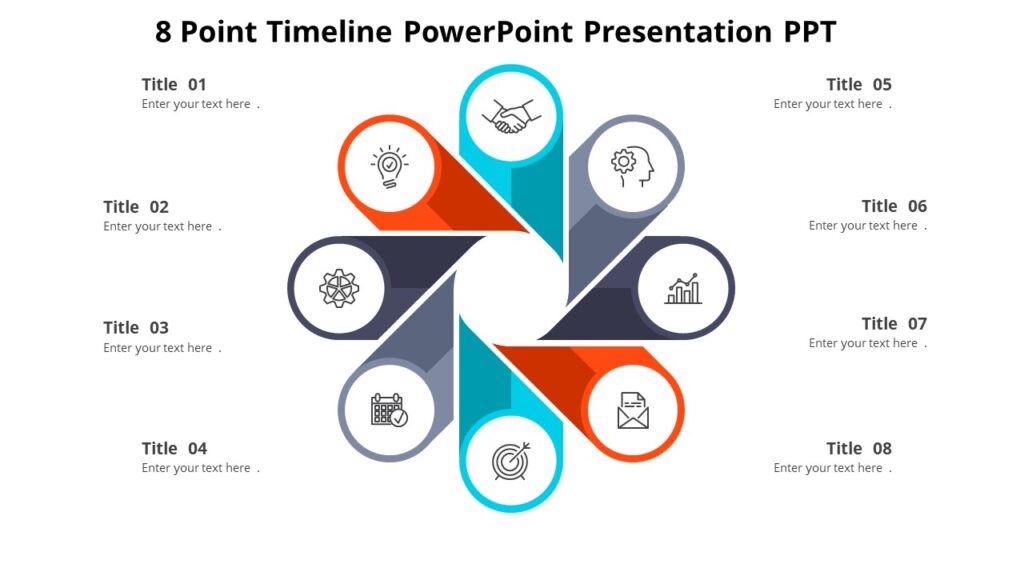 8 Point Timeline PowerPoint Presentation PPT

Title 01
Enter your text here .

Title 02
Enter your text here .

Title 03
Enter your text here .

Title 04
Enter your text here .

Title 05
Enter your text here .

Title 06
Enter your text here .

Title 07
Enter your text here .

Title 08
Enter your text here .